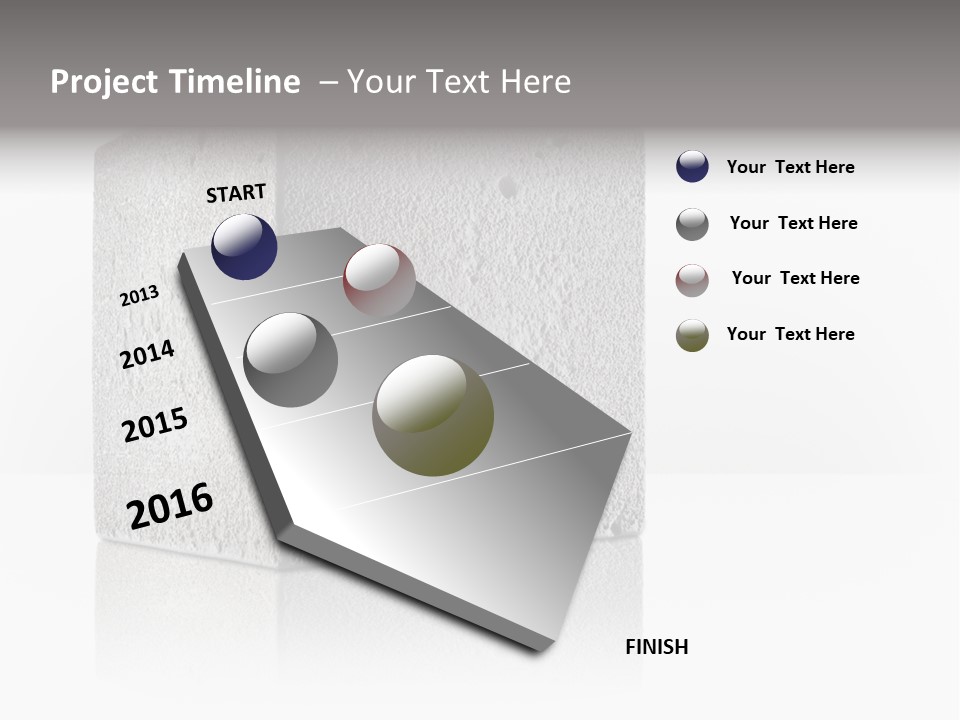 Project Timeline – Your Text Here

START

2013

2014

2015

2016

FINISH

Your Text Here

Your Text Here

Your Text Here

Your Text Here